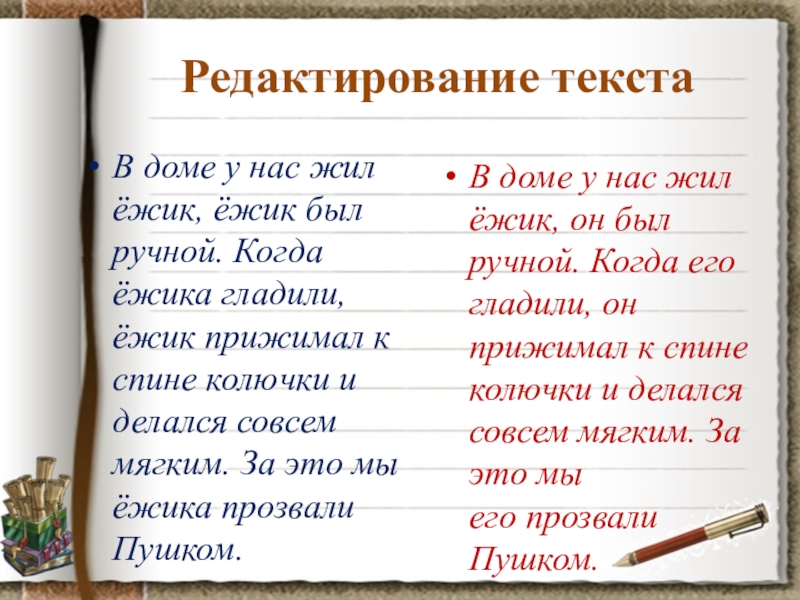 Редактирование текста

• В доме у нас жил ёжик, ёжик был ручной. Когда ёжика гладили, ёжик прижимал к спине колючки и делался совсем мягким. За это мы ёжика прозвали Пушком.

• В доме у нас жил ёжик, он был ручной. Когда его гладили, он прижимал к спине колючки и делался совсем мягким. За это мы его прозвали Пушком.